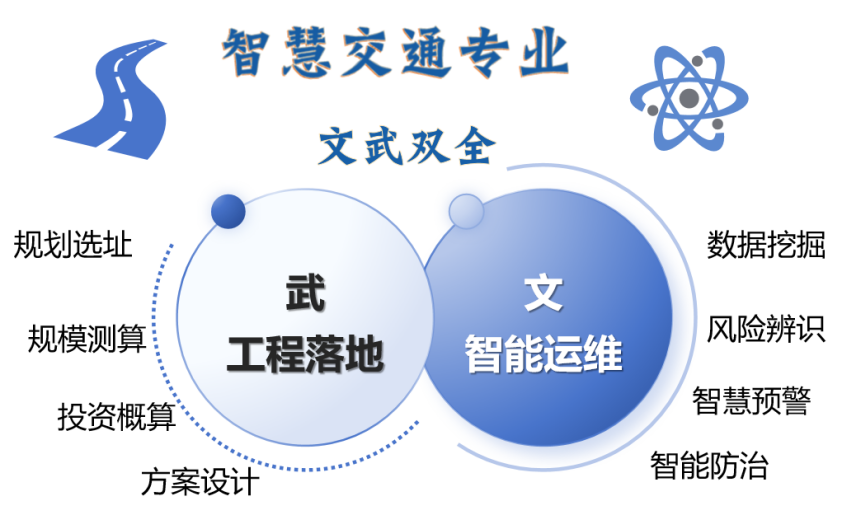 智慧交通专业

文武双全

规划选址

规模测算

投资概算

方案设计

武
工程落地

文
智能运维

数据挖掘

风险辨识

智慧预警

智能防治